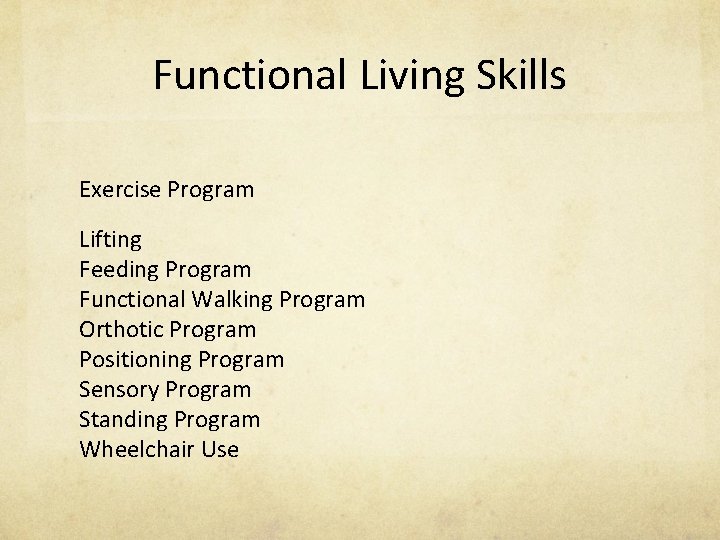 Functional Living Skills

Exercise Program

Lifting
Feeding Program
Functional Walking Program
Orthotic Program
Positioning Program
Sensory Program
Standing Program
Wheelchair Use